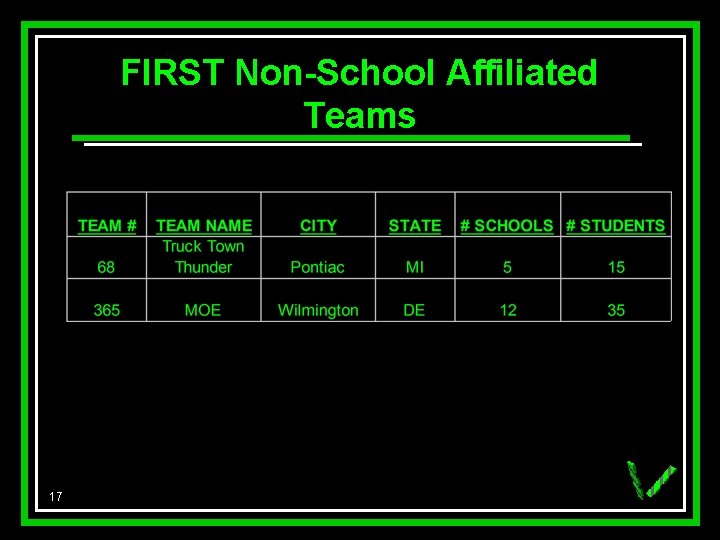 FIRST Non-School Affiliated Teams

| TEAM # | TEAM NAME | CITY | STATE | # SCHOOLS | # STUDENTS |
|---|---|---|---|---|---|
| 68 | Truck Town Thunder | Pontiac | MI | 5 | 15 |
| 365 | MOE | Wilmington | DE | 12 | 35 |

17